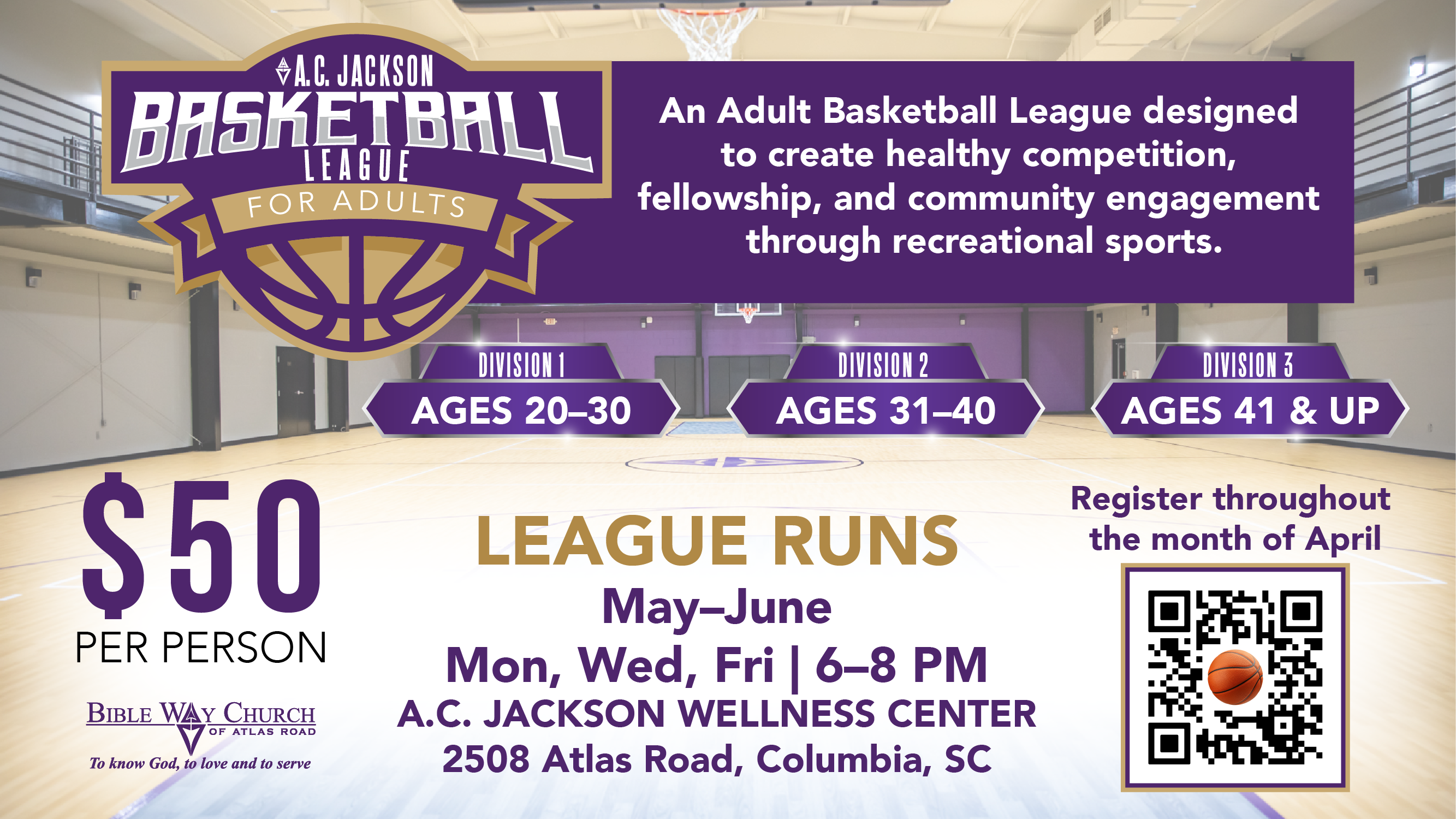 A.C. JACKSON
BASKETBALL
LEAGUE
FOR ADULTS

An Adult Basketball League designed to create healthy competition, fellowship, and community engagement through recreational sports.

DIVISION 1
AGES 20–30

DIVISION 2
AGES 31–40

DIVISION 3
AGES 41 & UP

$50
PER PERSON

BIBLE WAY CHURCH
OF ATLAS ROAD
To know God, to love and to serve

LEAGUE RUNS
May–June
Mon, Wed, Fri | 6–8 PM
A.C. JACKSON WELLNESS CENTER
2508 Atlas Road, Columbia, SC

Register throughout the month of April